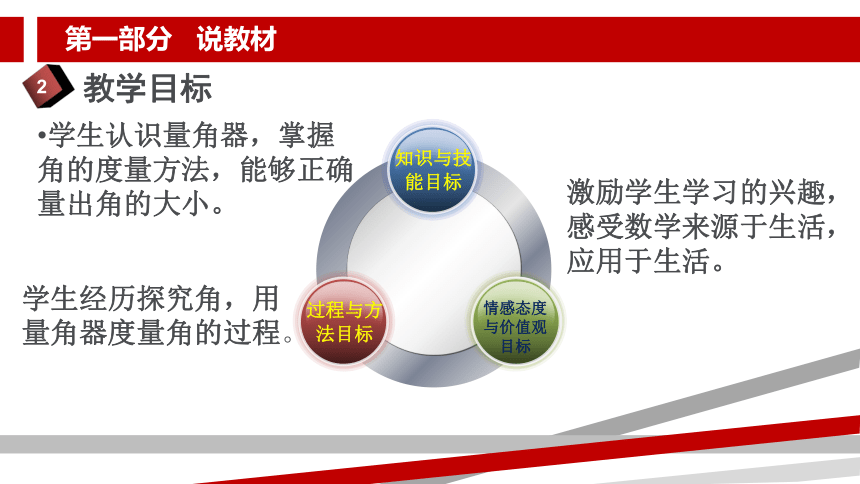 第一部分　说教材

2 教学目标

•学生认识量角器，掌握角的度量方法，能够正确量出角的大小。

知识与技能目标

激励学生学习的兴趣，感受数学来源于生活，应用于生活。

学生经历探究角，用量角器度量角的过程。

过程与方法目标

情感态度与价值观目标